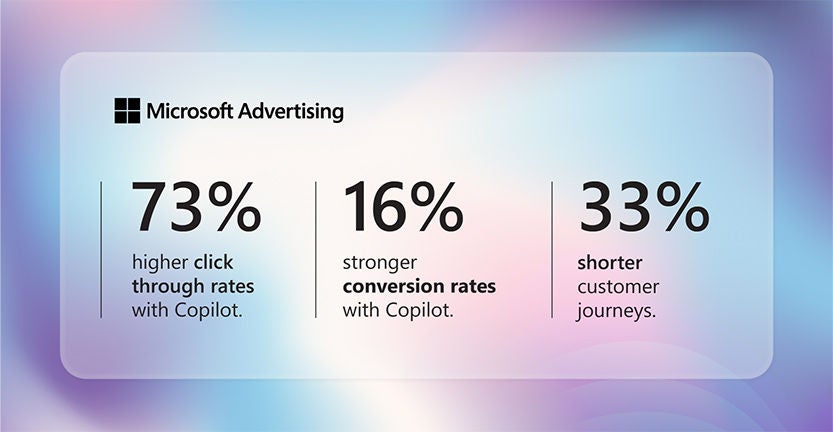 Microsoft Advertising

73%
higher click through rates with Copilot.

16%
stronger conversion rates with Copilot.

33%
shorter customer journeys.